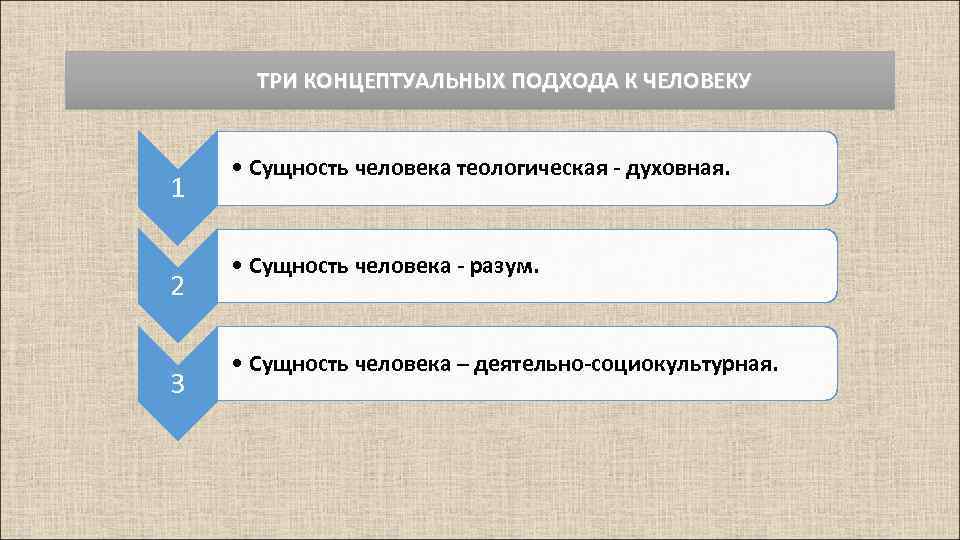 ТРИ КОНЦЕПТУАЛЬНЫХ ПОДХОДА К ЧЕЛОВЕКУ

1

• Сущность человека теологическая - духовная.

2

• Сущность человека - разум.

3

• Сущность человека – деятельно-социокультурная.